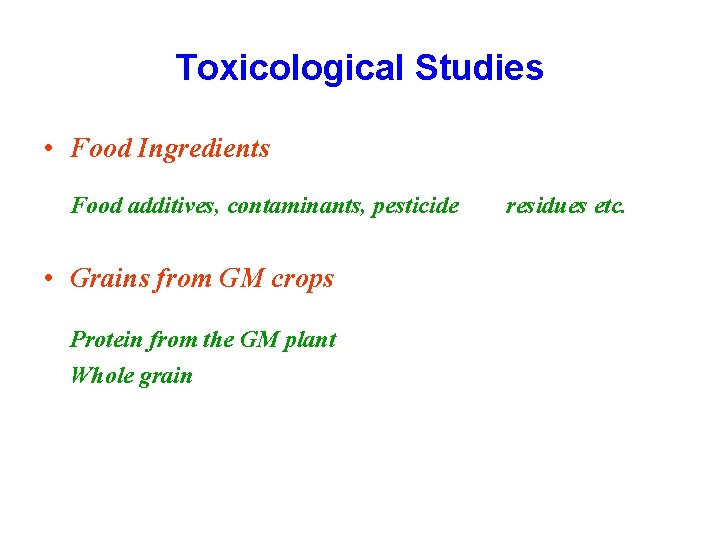 Toxicological Studies

• Food Ingredients

Food additives, contaminants, pesticide residues etc.

• Grains from GM crops

Protein from the GM plant

Whole grain